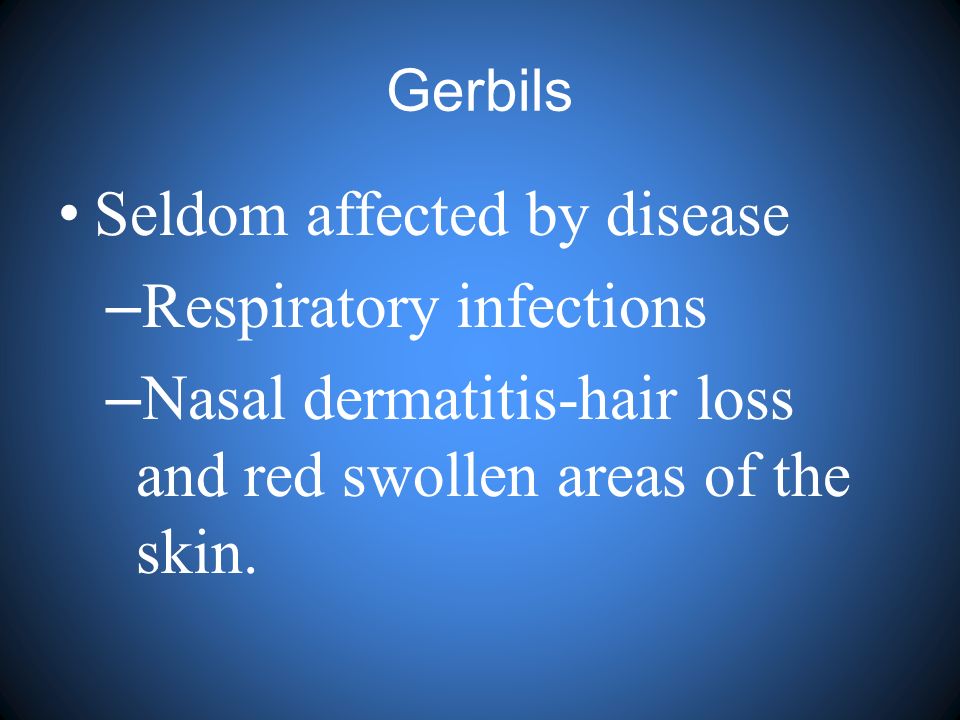 Gerbils

• Seldom affected by disease

–Respiratory infections

–Nasal dermatitis-hair loss and red swollen areas of the skin.